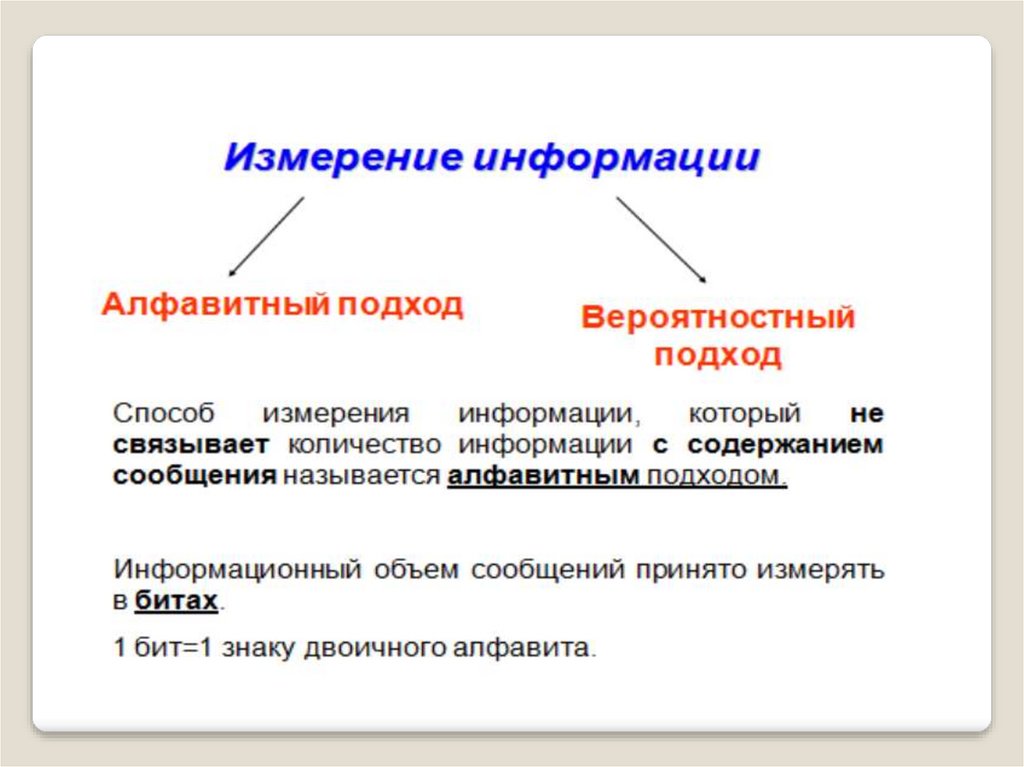 Измерение информации

Алфавитный подход

Вероятностный подход

Способ измерения информации, который не связывает количество информации с содержанием сообщения называется алфавитным подходом.

Информационный объем сообщений принято измерять в битах.

1 бит=1 знаку двоичного алфавита.